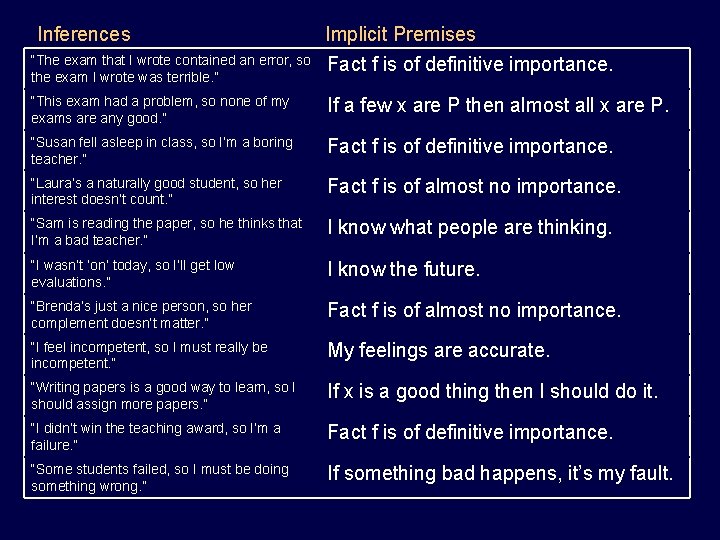 | Inferences | Implicit Premises |
|---|---|
| "The exam that I wrote contained an error, so the exam I wrote was terrible." | Fact f is of definitive importance. |
| "This exam had a problem, so none of my exams are any good." | If a few x are P then almost all x are P. |
| "Susan fell asleep in class, so I'm a boring teacher." | Fact f is of definitive importance. |
| "Laura's a naturally good student, so her interest doesn't count." | Fact f is of almost no importance. |
| "Sam is reading the paper, so he thinks that I'm a bad teacher." | I know what people are thinking. |
| "I wasn't 'on' today, so I'll get low evaluations." | I know the future. |
| "Brenda's just a nice person, so her complement doesn't matter." | Fact f is of almost no importance. |
| "I feel incompetent, so I must really be incompetent." | My feelings are accurate. |
| "Writing papers is a good way to learn, so I should assign more papers." | If x is a good thing then I should do it. |
| "I didn't win the teaching award, so I'm a failure." | Fact f is of definitive importance. |
| "Some students failed, so I must be doing something wrong." | If something bad happens, it's my fault. |